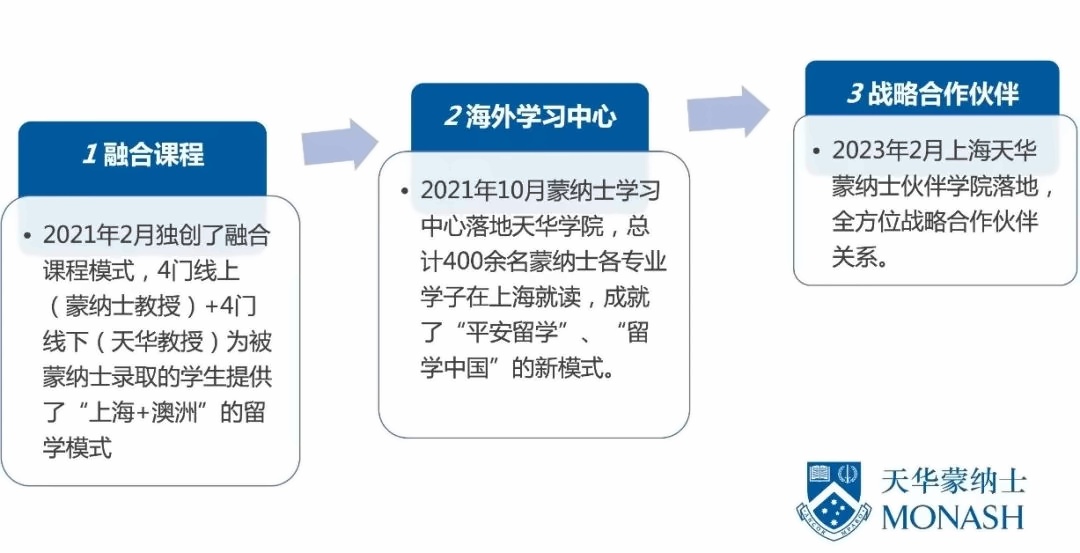 1 融合课程

• 2021年2月独创了融合课程模式，4门线上（蒙纳士教授）+4门线下（天华教授）为被蒙纳士录取的学生提供了“上海+澳洲”的留学模式

2 海外学习中心

• 2021年10月蒙纳士学习中心落地天华学院，总计400余名蒙纳士各专业学子在上海就读，成就了“平安留学”、“留学中国”的新模式。

3 战略合作伙伴

• 2023年2月上海天华蒙纳士伙伴学院落地，全方位战略合作伙伴关系。

天华蒙纳士
MONASH